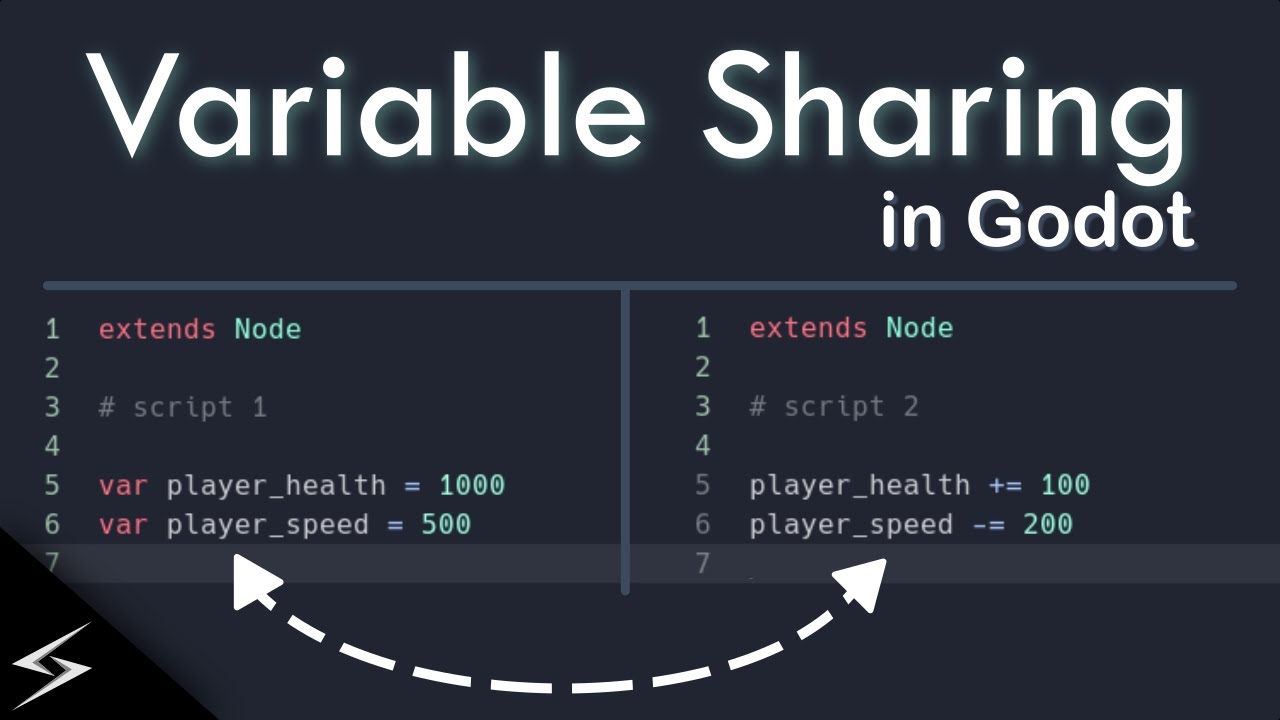 Variable Sharing
in Godot

1 extends Node
2
3 # script 1
4
5 var player_health = 1000
6 var player_speed = 500
7

1 extends Node
2
3 # script 2
4
5 player_health += 100
6 player_speed -= 200
7